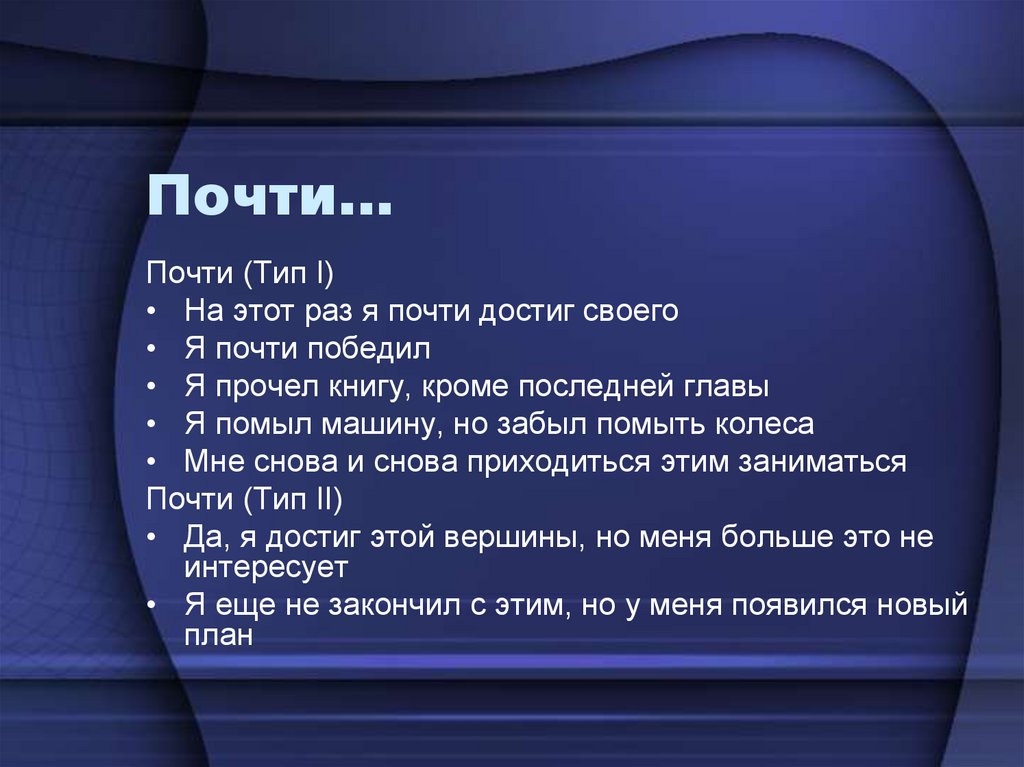 Почти…

Почти (Тип I)
• На этот раз я почти достиг своего
• Я почти победил
• Я прочел книгу, кроме последней главы
• Я помыл машину, но забыл помыть колеса
• Мне снова и снова приходиться этим заниматься
Почти (Тип II)
• Да, я достиг этой вершины, но меня больше это не интересует
• Я еще не закончил с этим, но у меня появился новый план